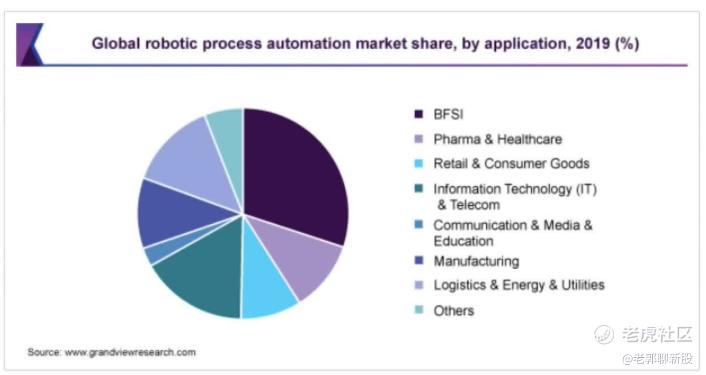 Global robotic process automation market share, by application, 2019 (%)

BFSI
Pharma & Healthcare
Retail & Consumer Goods
Information Technology (IT) & Telecom
Communication & Media & Education
Manufacturing
Logistics & Energy & Utilities
Others

Source: www.grandviewresearch.com

老虎社区
@老郭聊新股